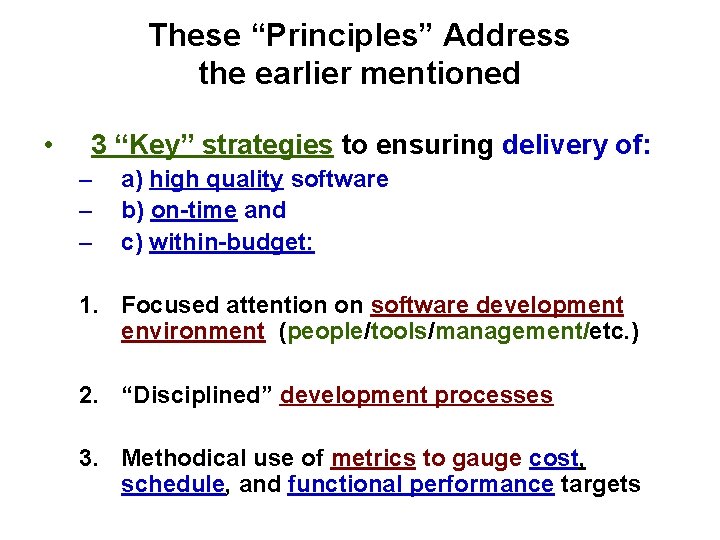 These “Principles” Address the earlier mentioned

• 3 “Key” strategies to ensuring delivery of:
– a) high quality software
– b) on-time and
– c) within-budget:

1. Focused attention on software development environment (people/tools/management/etc.)

2. “Disciplined” development processes

3. Methodical use of metrics to gauge cost, schedule, and functional performance targets